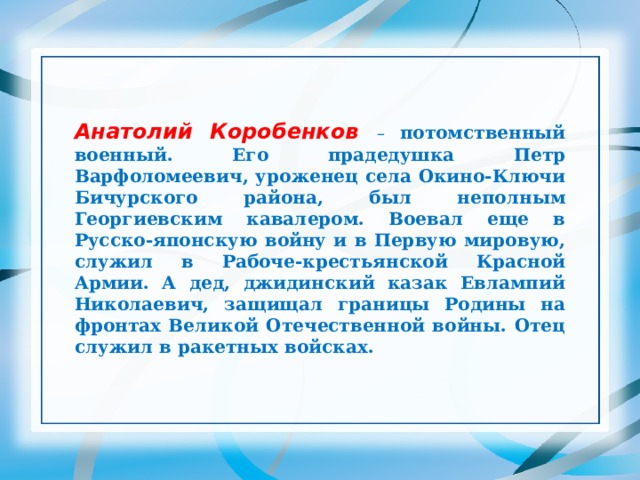 Анатолий Коробенков – потомственный военный. Его прадедушка Петр Варфоломеевич, уроженец села Окино-Ключи Бичурского района, был неполным Георгиевским кавалером. Воевал еще в Русско-японскую войну и в Первую мировую, служил в Рабоче-крестьянской Красной Армии. А дед, джидинский казак Евлампий Николаевич, защищал границы Родины на фронтах Великой Отечественной войны. Отец служил в ракетных войсках.